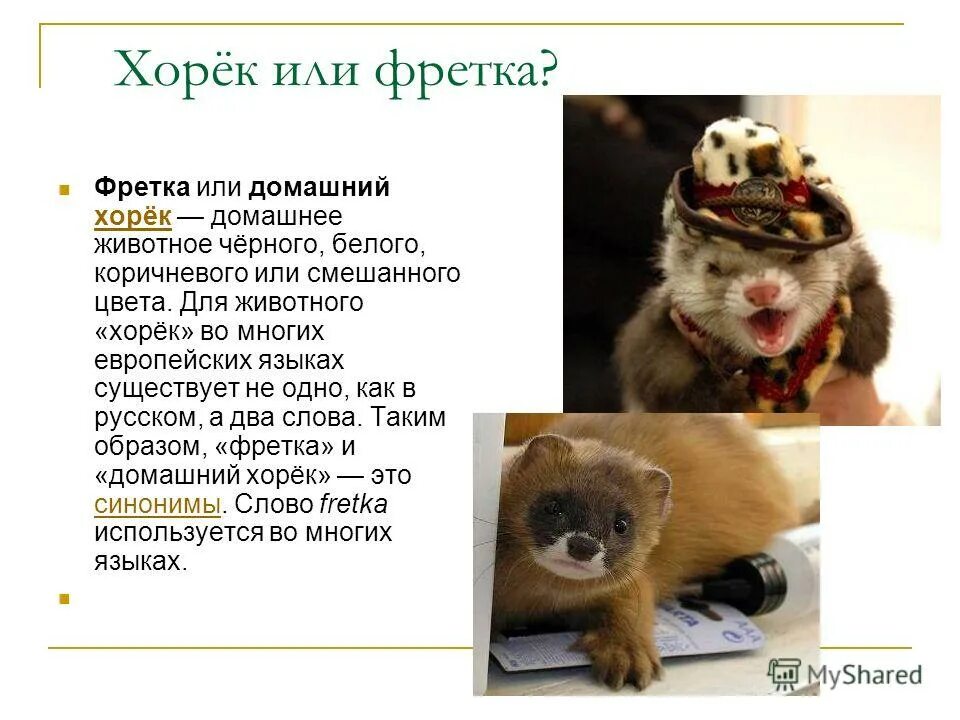 Хорёк или фретка?

Фретка или домашний хорёк — домашнее животное чёрного, белого, коричневого или смешанного цвета. Для животного «хорёк» во многих европейских языках существует не одно, как в русском, а два слова. Таким образом, «фретка» и «домашний хорёк» — это синонимы. Слово fretka используется во многих языках.

MyShared